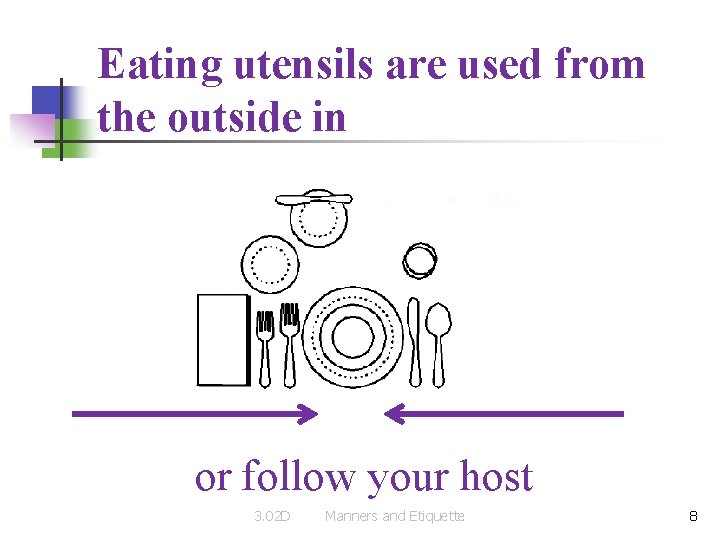 Eating utensils are used from the outside in

or follow your host

3.02D Manners and Etiquette 8